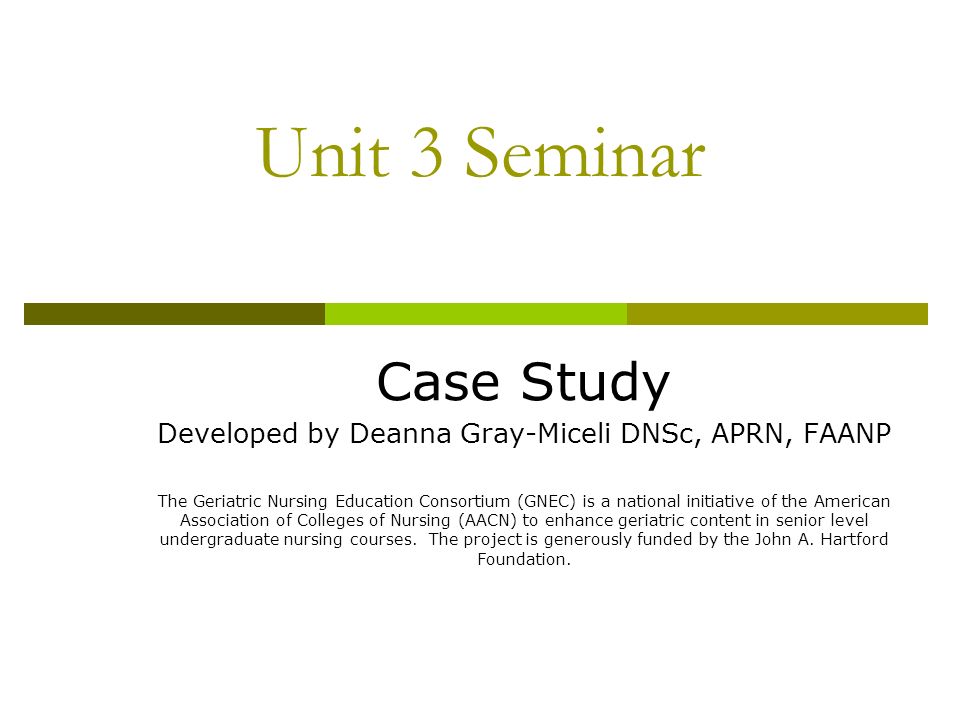 Unit 3 Seminar

Case Study

Developed by Deanna Gray-Miceli DNSc, APRN, FAANP

The Geriatric Nursing Education Consortium (GNEC) is a national initiative of the American Association of Colleges of Nursing (AACN) to enhance geriatric content in senior level undergraduate nursing courses. The project is generously funded by the John A. Hartford Foundation.